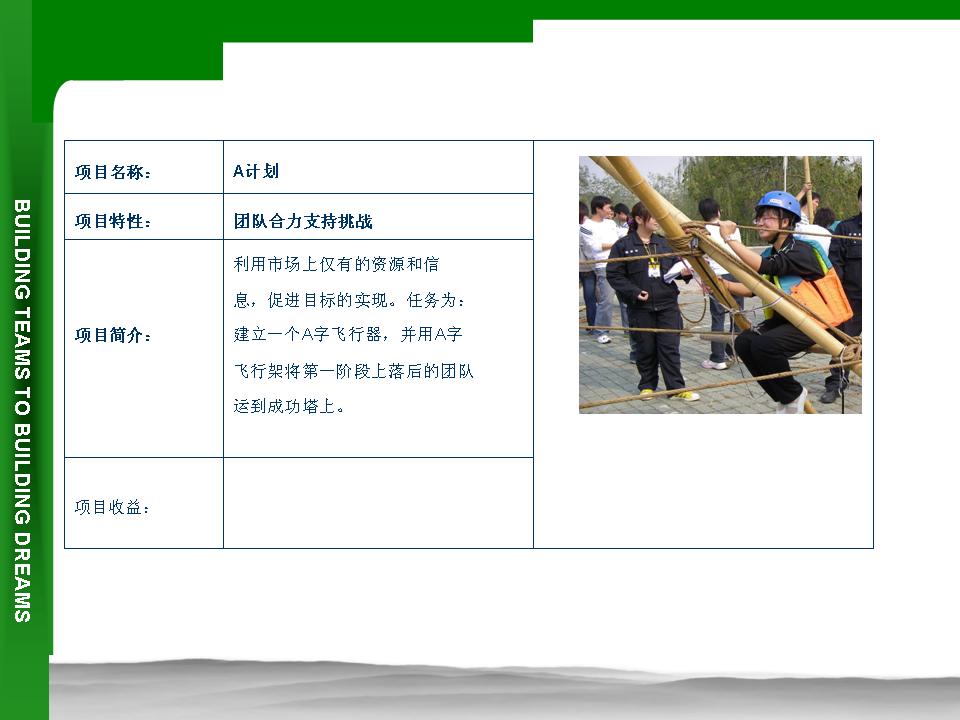 BUILDING TEAMS TO BUILDING DREAMS

| 项目名称： | A计划 |
|---|---|
| 项目特性： | 团队合力支持挑战 |
| 项目简介： | 利用市场上仅有的资源和信息，促进目标的实现。任务为：建立一个A字飞行器，并用A字飞行架将第一阶段上落后的团队运到成功塔上。 |
| 项目收益： | |